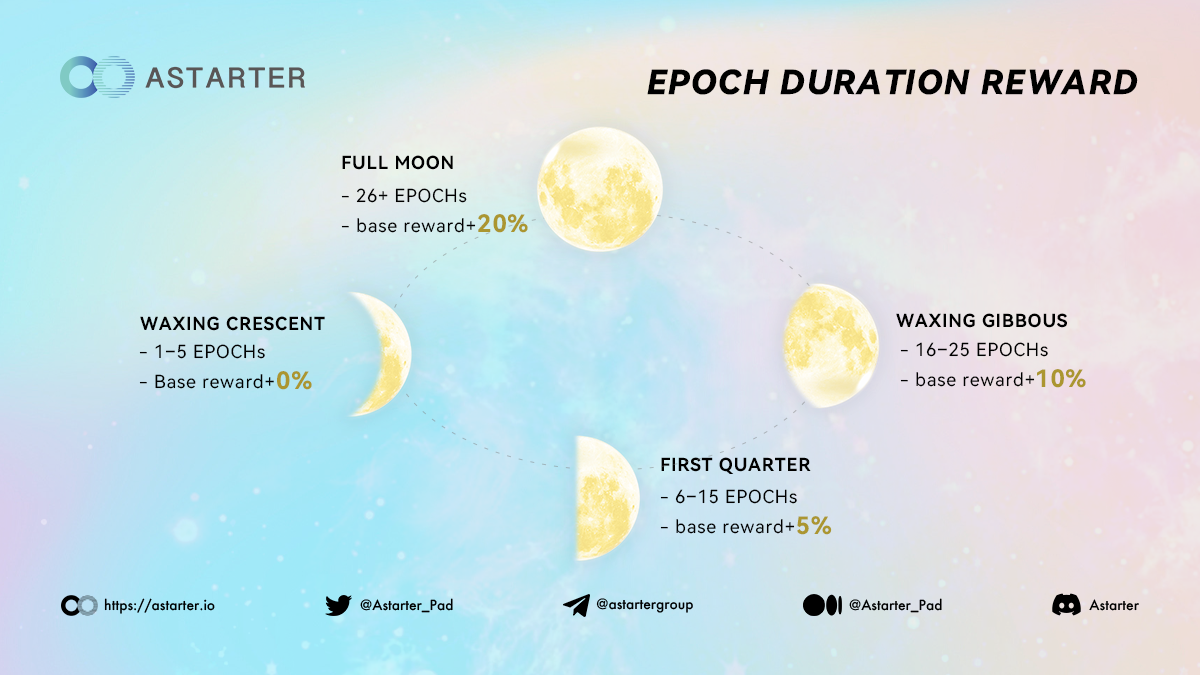 ASTARTER

EPOCH DURATION REWARD

FULL MOON
- 26+ EPOCHs
- base reward+20%

WAXING CRESCENT
- 1–5 EPOCHs
- Base reward+0%

WAXING GIBBOUS
- 16–25 EPOCHs
- base reward+10%

FIRST QUARTER
- 6–15 EPOCHs
- base reward+5%

https://astarter.io
@Astarter_Pad
@astartergroup
@Astarter_Pad
Astarter